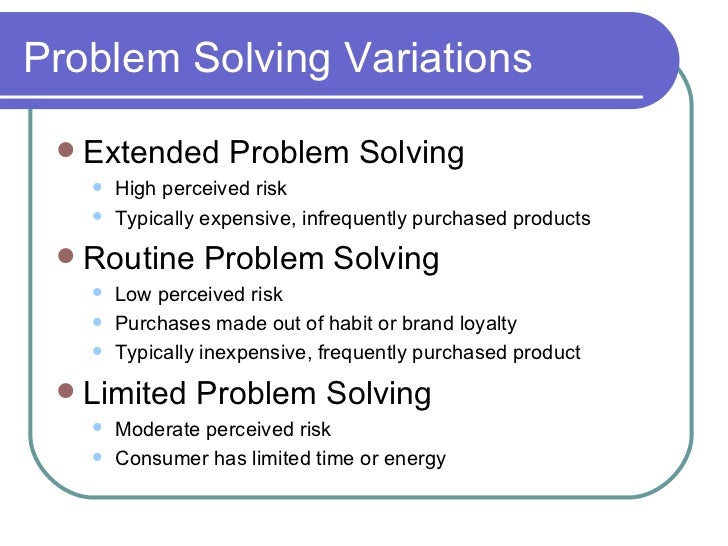 Problem Solving Variations

- Extended Problem Solving
  - High perceived risk
  - Typically expensive, infrequently purchased products
- Routine Problem Solving
  - Low perceived risk
  - Purchases made out of habit or brand loyalty
  - Typically inexpensive, frequently purchased product
- Limited Problem Solving
  - Moderate perceived risk
  - Consumer has limited time or energy